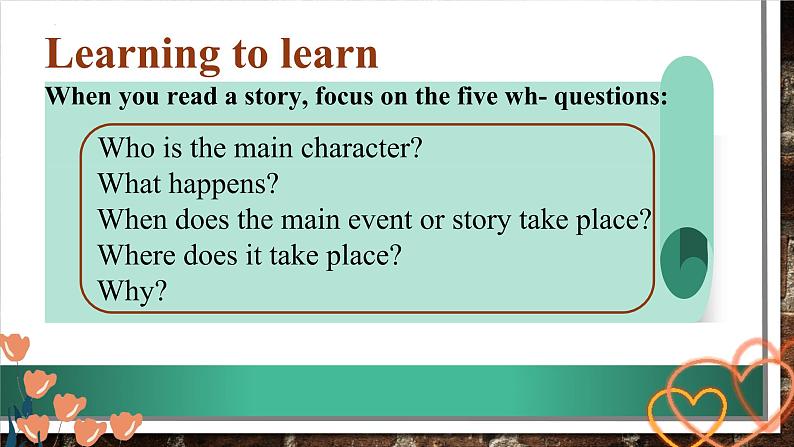 Learning to learn

When you read a story, focus on the five wh- questions:

Who is the main character?
What happens?
When does the main event or story take place?
Where does it take place?
Why?